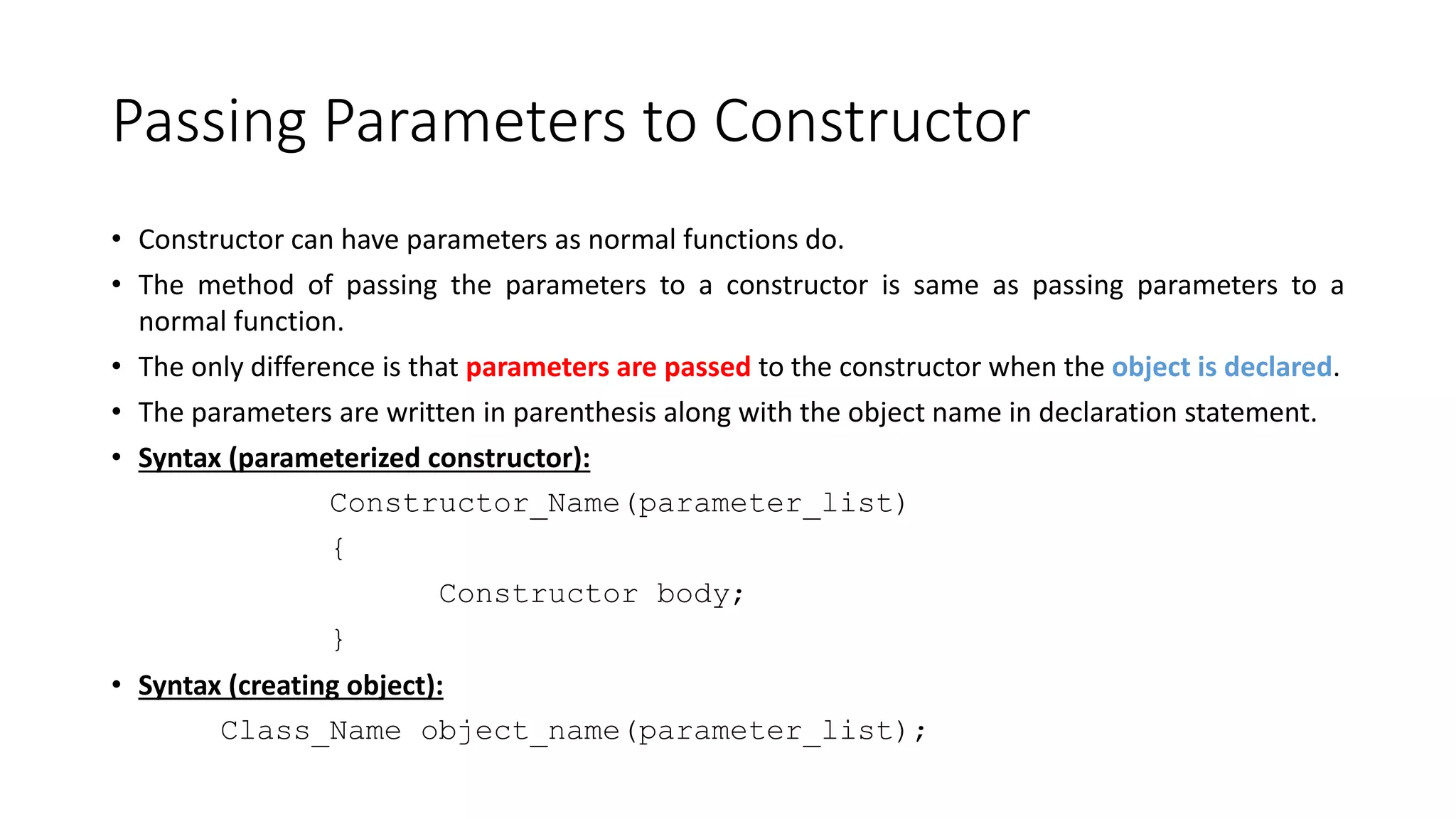 Passing Parameters to Constructor

• Constructor can have parameters as normal functions do.

• The method of passing the parameters to a constructor is same as passing parameters to a normal function.

• The only difference is that parameters are passed to the constructor when the object is declared.

• The parameters are written in parenthesis along with the object name in declaration statement.

• Syntax (parameterized constructor):

Constructor_Name(parameter_list)
{
Constructor body;
}

• Syntax (creating object):

Class_Name object_name(parameter_list);